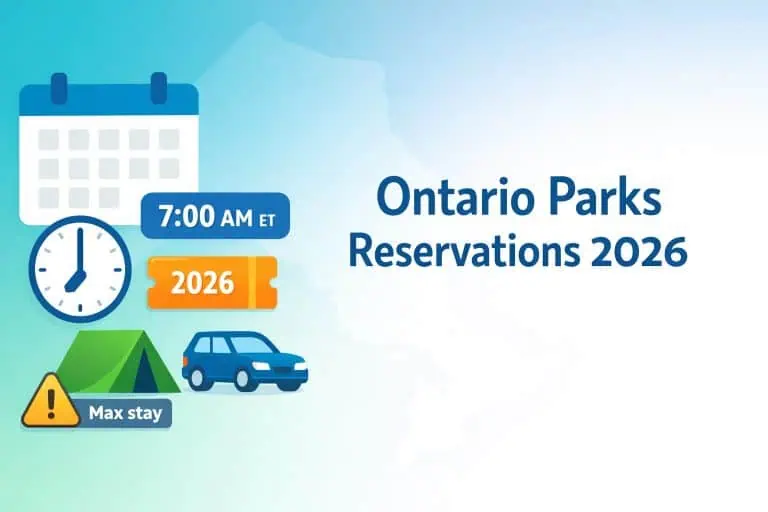 7:00 AM ET

2026

Max stay

Ontario Parks Reservations 2026